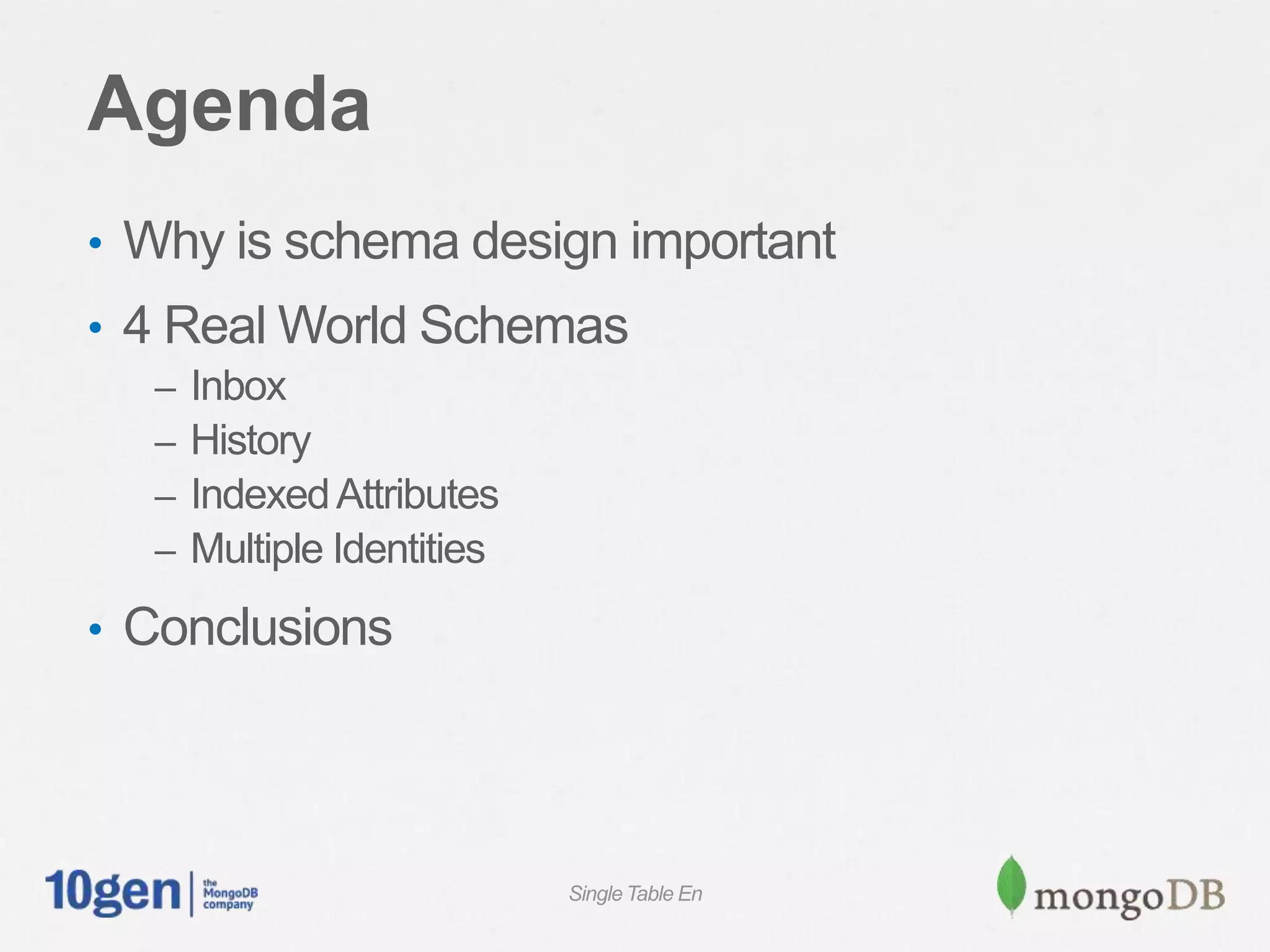 Agenda

• Why is schema design important
• 4 Real World Schemas
  – Inbox
  – History
  – Indexed Attributes
  – Multiple Identities
• Conclusions

10gen | the MongoDB company

Single Table En

mongoDB